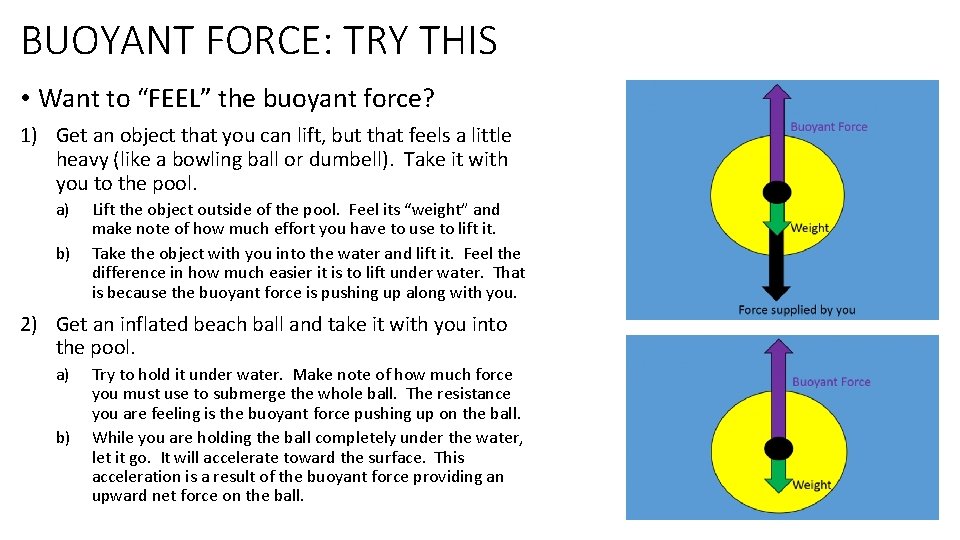 BUOYANT FORCE: TRY THIS

• Want to “FEEL” the buoyant force?

1) Get an object that you can lift, but that feels a little heavy (like a bowling ball or dumbell). Take it with you to the pool.

a) Lift the object outside of the pool. Feel its “weight” and make note of how much effort you have to use to lift it.

b) Take the object with you into the water and lift it. Feel the difference in how much easier it is to lift under water. That is because the buoyant force is pushing up along with you.

2) Get an inflated beach ball and take it with you into the pool.

a) Try to hold it under water. Make note of how much force you must use to submerge the whole ball. The resistance you are feeling is the buoyant force pushing up on the ball.

b) While you are holding the ball completely under the water, let it go. It will accelerate toward the surface. This acceleration is a result of the buoyant force providing an upward net force on the ball.

Buoyant Force

Weight

Force supplied by you

Buoyant Force

Weight